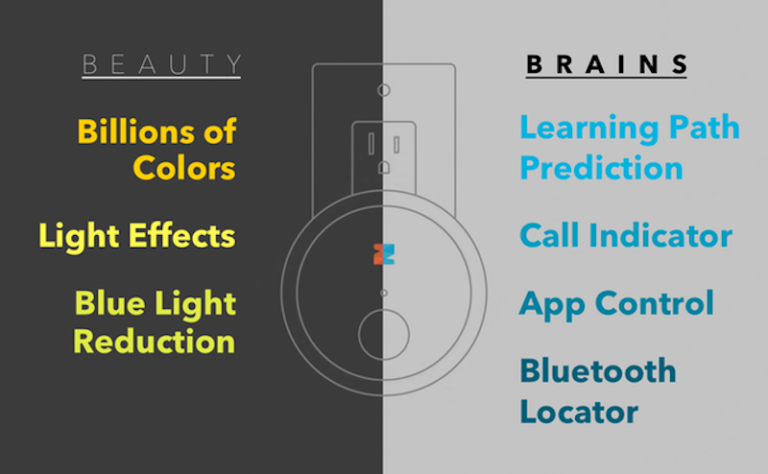 BEAUTY

Billions of Colors

Light Effects

Blue Light Reduction

BRAINS

Learning Path Prediction

Call Indicator

App Control

Bluetooth Locator